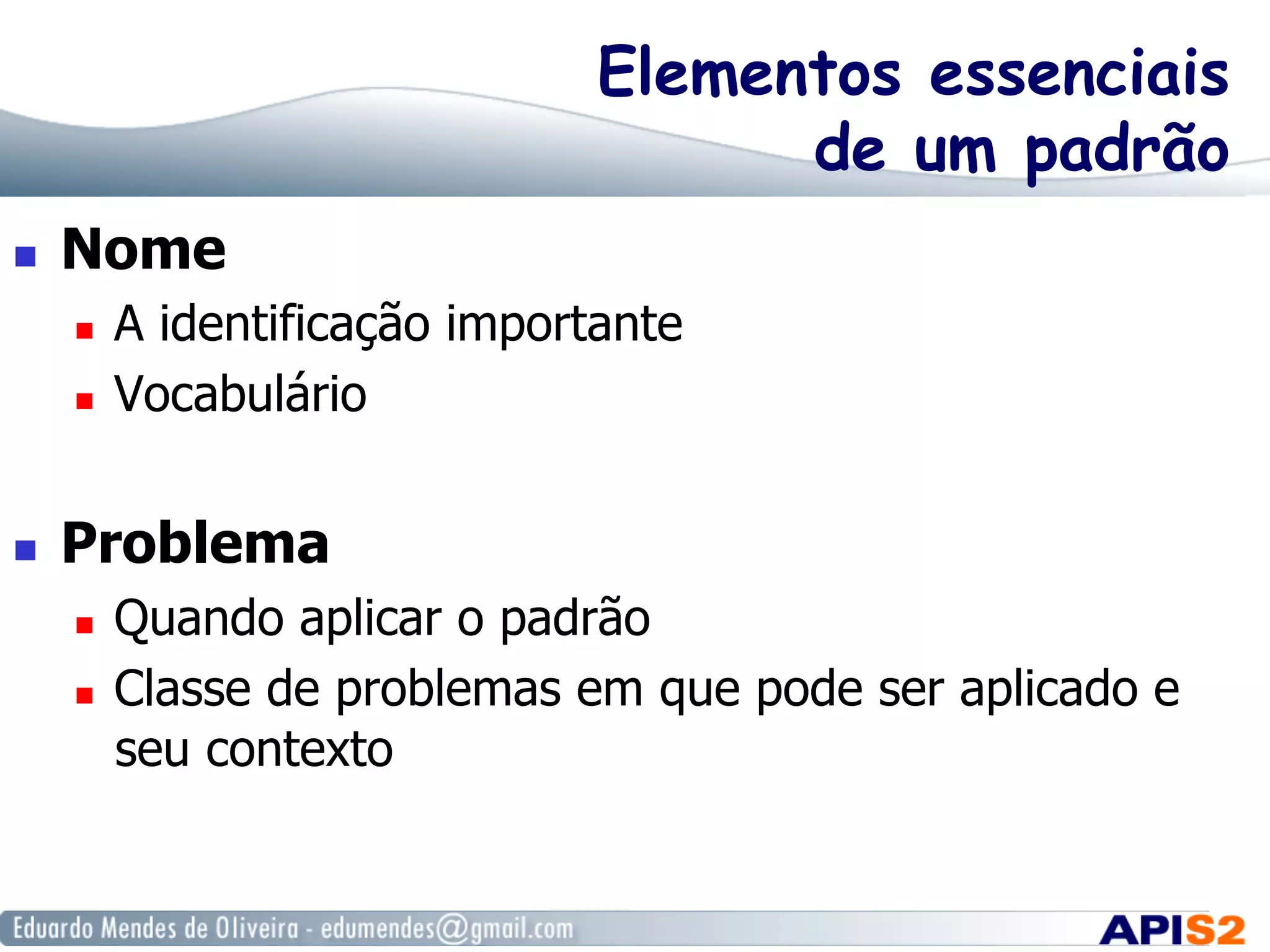 Elementos essenciais de um padrão

Nome
A identificação importante
Vocabulário

Problema
Quando aplicar o padrão
Classe de problemas em que pode ser aplicado e seu contexto

Eduardo Mendes de Oliveira - edumendes@gmail.com
APIS2